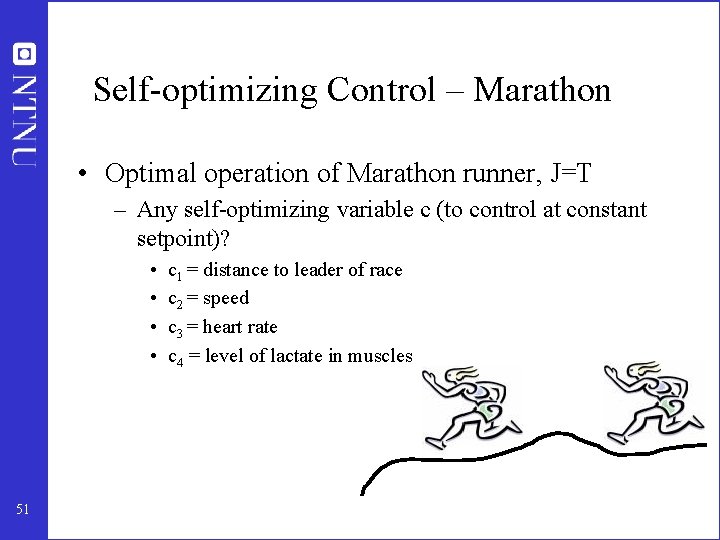 NTNU

Self-optimizing Control – Marathon

• Optimal operation of Marathon runner, J=T
  – Any self-optimizing variable c (to control at constant setpoint)?
    • $c_1$ = distance to leader of race
    • $c_2$ = speed
    • $c_3$ = heart rate
    • $c_4$ = level of lactate in muscles

51